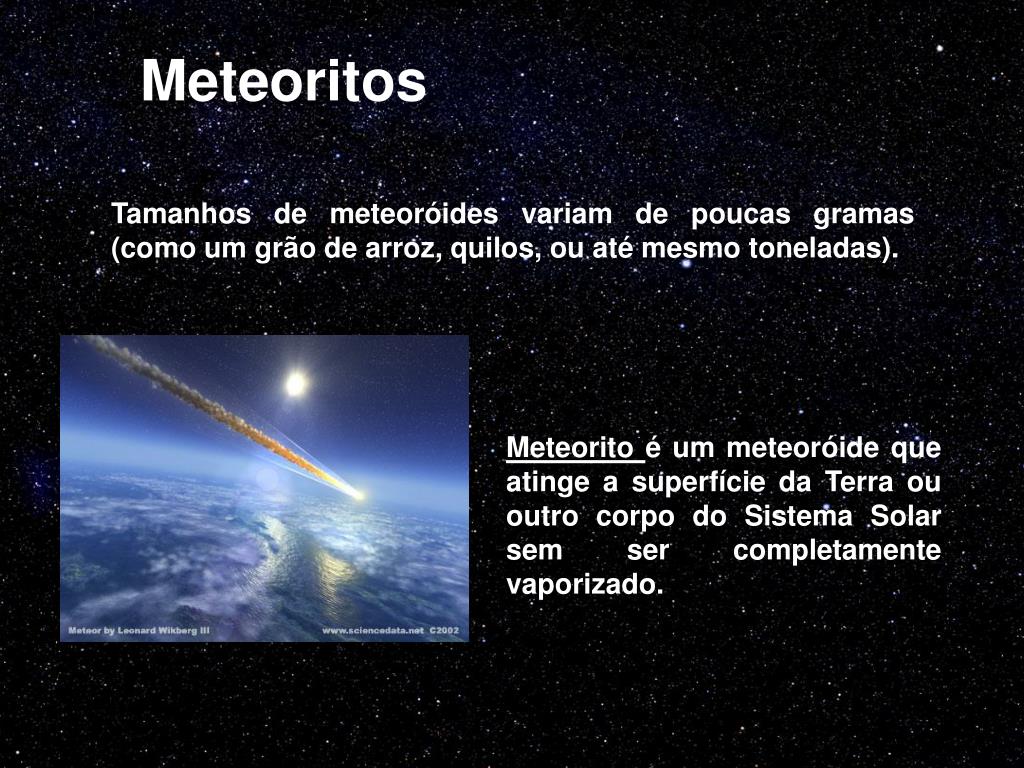 Meteoritos

Tamanhos de meteoróides variam de poucas gramas (como um grão de arroz, quilos, ou até mesmo toneladas).

Meteor by Leonard Wikberg III www.sciencedata.net C2002

Meteorito é um meteoróide que atinge a superfície da Terra ou outro corpo do Sistema Solar sem ser completamente vaporizado.